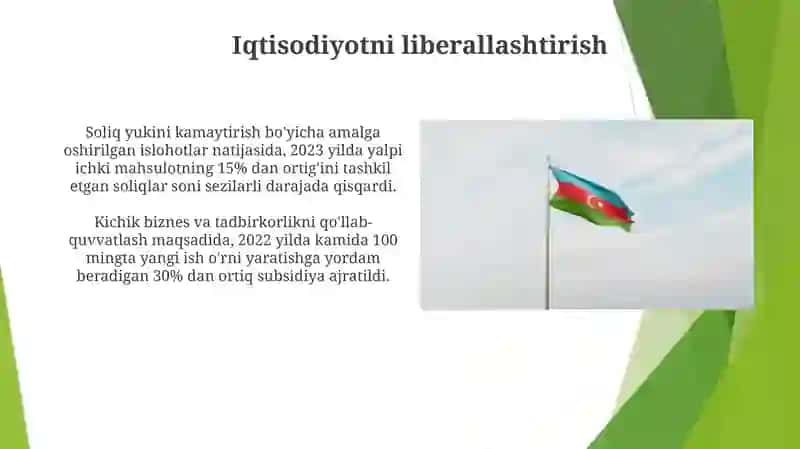 Iqtisodiyotni liberallashtirish

Soliq yukini kamaytirish bo'yicha amalga oshirilgan islohotlar natijasida, 2023 yilda yalpi ichki mahsulotning 15% dan ortig'ini tashkil etgan soliqlar soni sezilarli darajada qisqardi.

Kichik biznes va tadbirkorlikni qo'llab-quvvatlash maqsadida, 2022 yilda kamida 100 mingta yangi ish o'rni yaratishga yordam beradigan 30% dan ortiq subsidiya ajratildi.